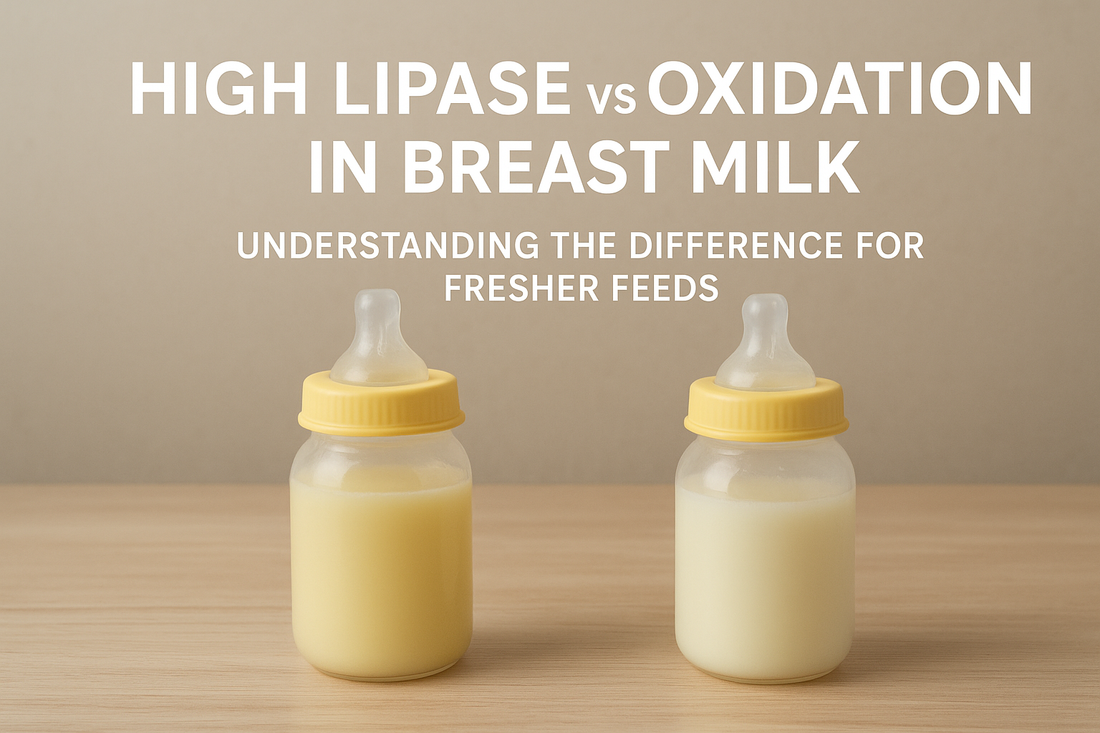 HIGH LIPASE vs OXIDATION IN BREAST MILK

UNDERSTANDING THE DIFFERENCE FOR FRESHER FEEDS